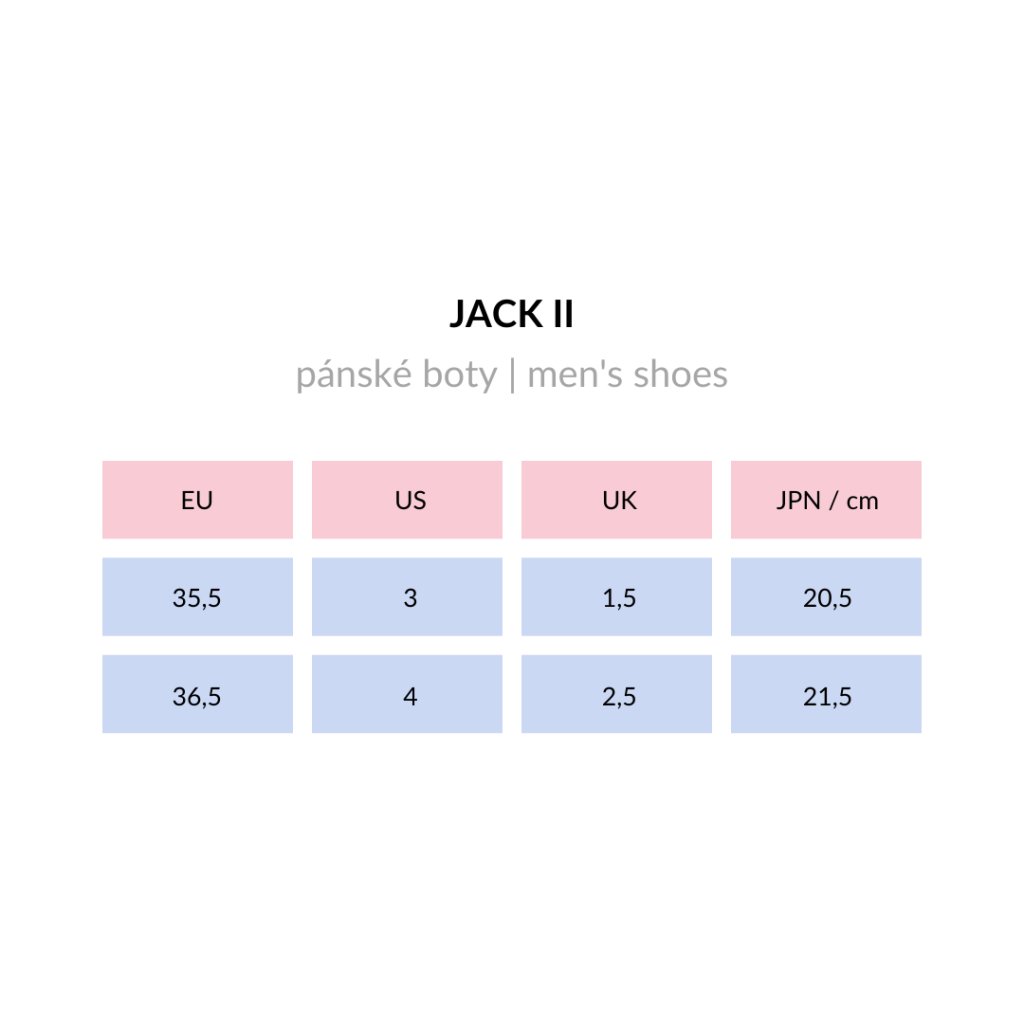 JACK II
pánské boty | men's shoes

| EU | US | UK | JPN / cm |
|---|---|---|---|
| 35,5 | 3 | 1,5 | 20,5 |
| 36,5 | 4 | 2,5 | 21,5 |